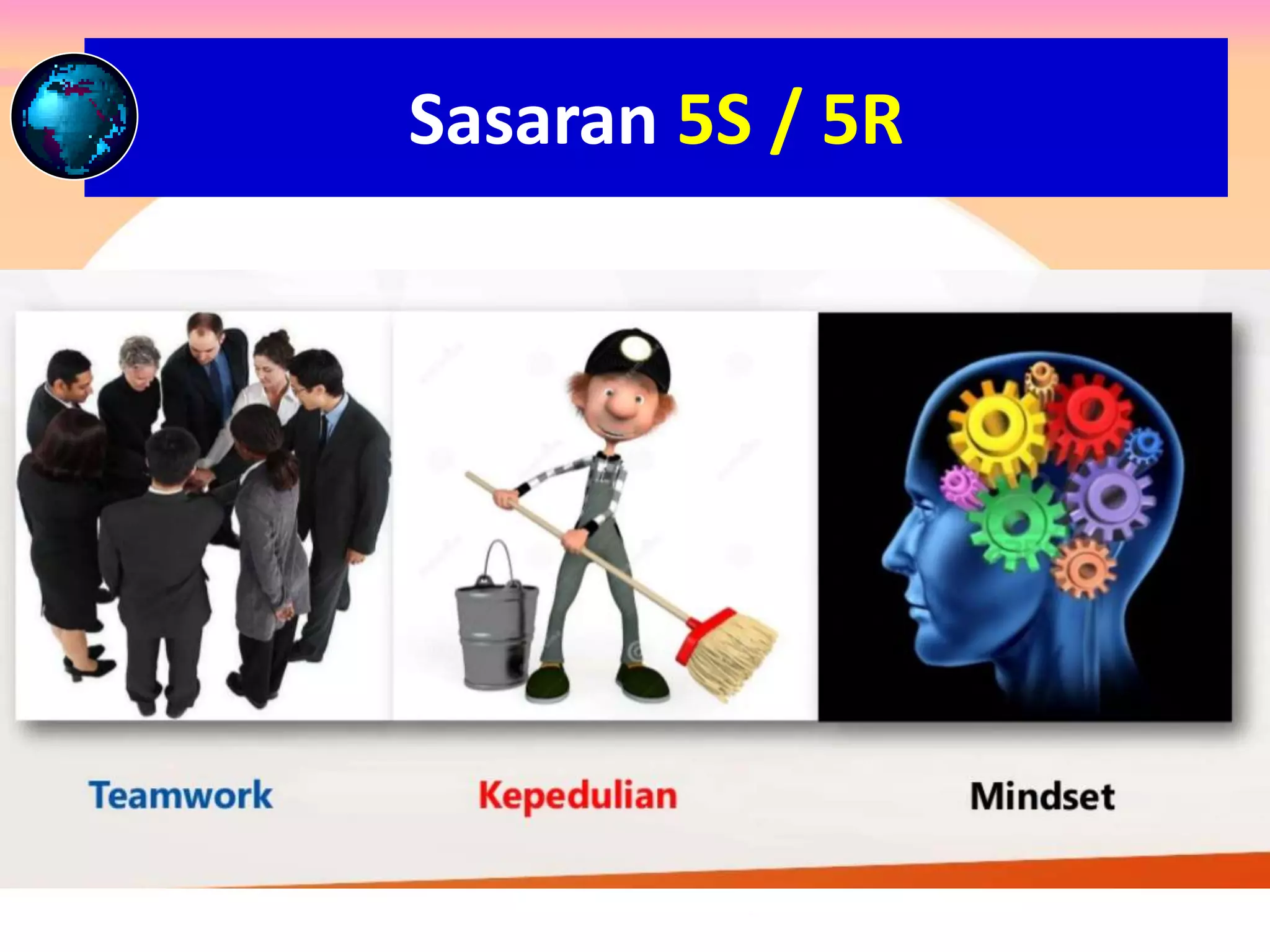 Sasaran 5S / 5R

Teamwork

Kepedulian

Mindset